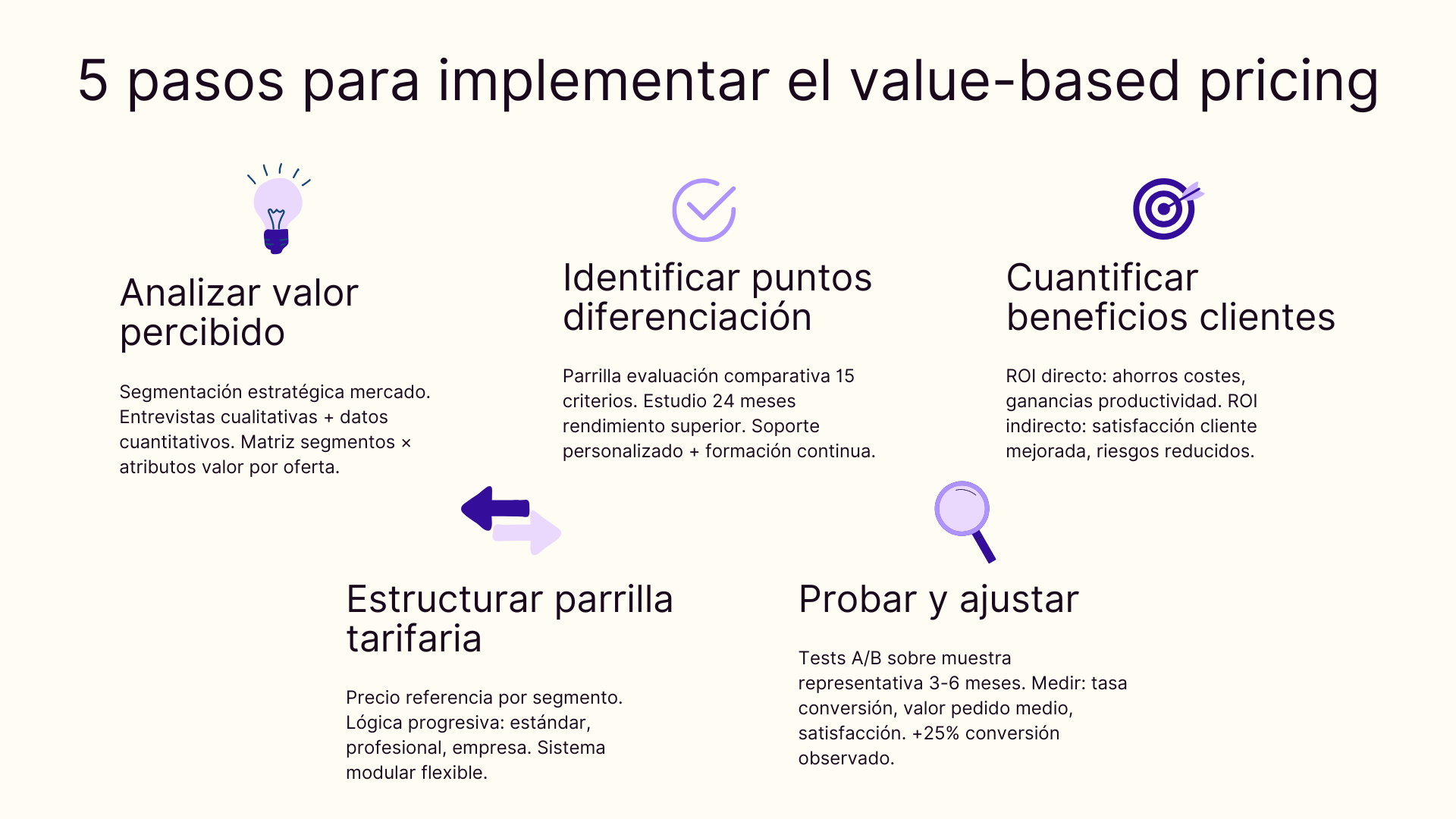 5 pasos para implementar el value-based pricing

Analizar valor percibido

Segmentación estratégica mercado. Entrevistas cualitativas + datos cuantitativos. Matriz segmentos × atributos valor por oferta.

Identificar puntos diferenciación

Parrilla evaluación comparativa 15 criterios. Estudio 24 meses rendimiento superior. Soporte personalizado + formación continua.

Cuantificar beneficios clientes

ROI directo: ahorros costes, ganancias productividad. ROI indirecto: satisfacción cliente mejorada, riesgos reducidos.

Estructurar parrilla tarifaria

Precio referencia por segmento. Lógica progresiva: estándar, profesional, empresa. Sistema modular flexible.

Probar y ajustar

Tests A/B sobre muestra representativa 3-6 meses. Medir: tasa conversión, valor pedido medio, satisfacción. +25% conversión observado.